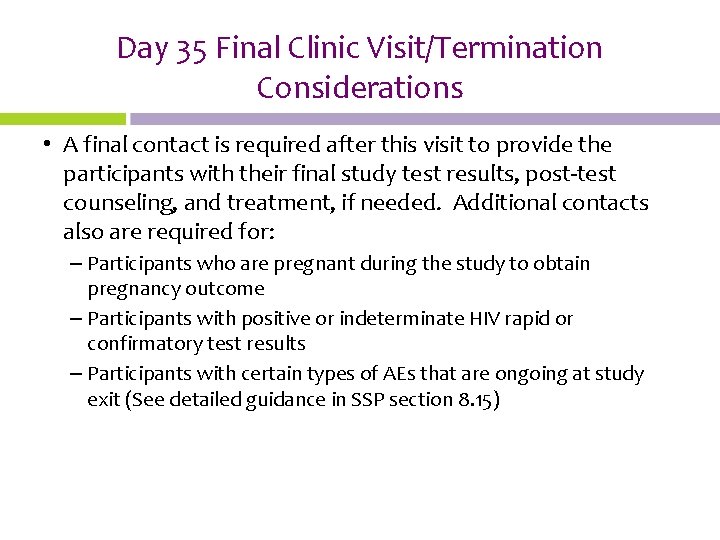 Day 35 Final Clinic Visit/Termination Considerations

• A final contact is required after this visit to provide the participants with their final study test results, post-test counseling, and treatment, if needed. Additional contacts also are required for:

– Participants who are pregnant during the study to obtain pregnancy outcome

– Participants with positive or indeterminate HIV rapid or confirmatory test results

– Participants with certain types of AEs that are ongoing at study exit (See detailed guidance in SSP section 8.15)